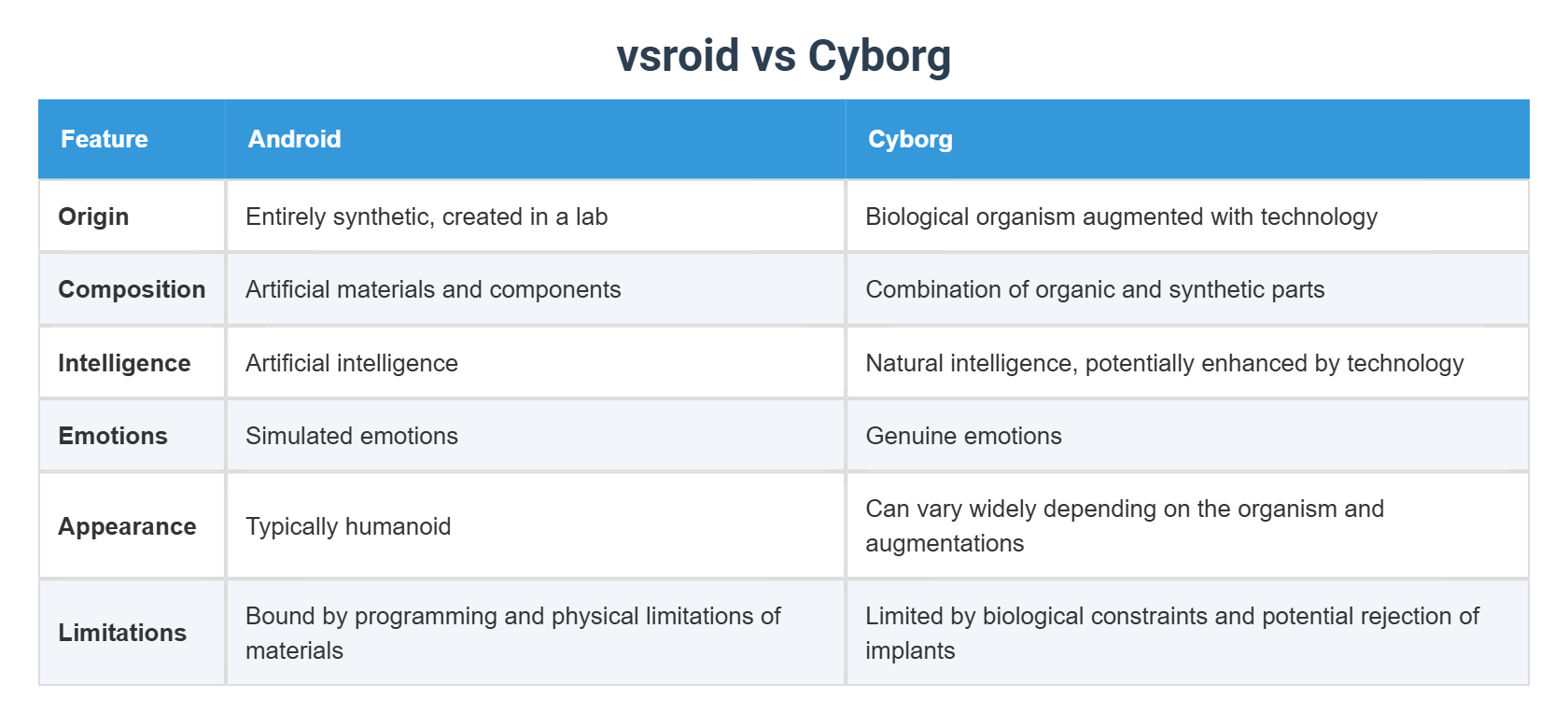 vsroid vs Cyborg

| Feature | Android | Cyborg |
|---|---|---|
| Origin | Entirely synthetic, created in a lab | Biological organism augmented with technology |
| Composition | Artificial materials and components | Combination of organic and synthetic parts |
| Intelligence | Artificial intelligence | Natural intelligence, potentially enhanced by technology |
| Emotions | Simulated emotions | Genuine emotions |
| Appearance | Typically humanoid | Can vary widely depending on the organism and augmentations |
| Limitations | Bound by programming and physical limitations of materials | Limited by biological constraints and potential rejection of implants |